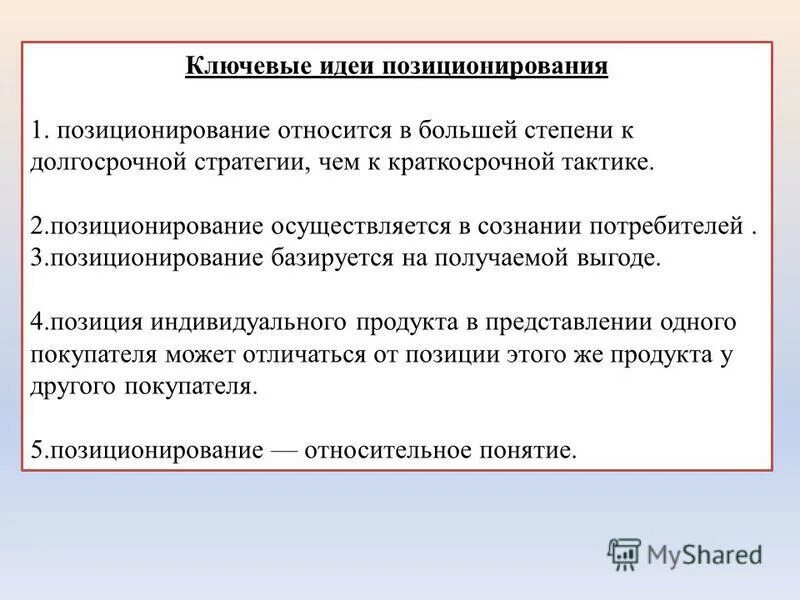 Ключевые идеи позиционирования

1. позиционирование относится в большей степени к долгосрочной стратегии, чем к краткосрочной тактике.

2.позиционирование осуществляется в сознании потребителей .
3.позиционирование базируется на получаемой выгоде.

4.позиция индивидуального продукта в представлении одного покупателя может отличаться от позиции этого же продукта у другого покупателя.

5.позиционирование — относительное понятие.

MyShared